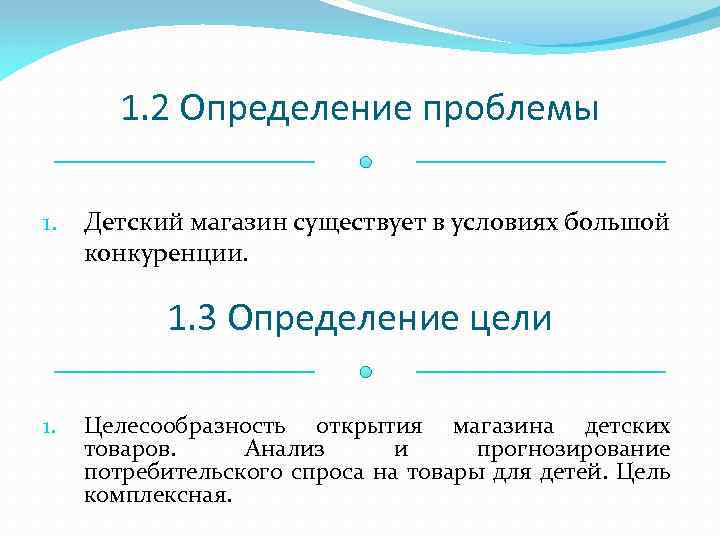 1.2 Определение проблемы

1. Детский магазин существует в условиях большой конкуренции.

1.3 Определение цели

1. Целесообразность открытия магазина детских товаров. Анализ и прогнозирование потребительского спроса на товары для детей. Цель комплексная.